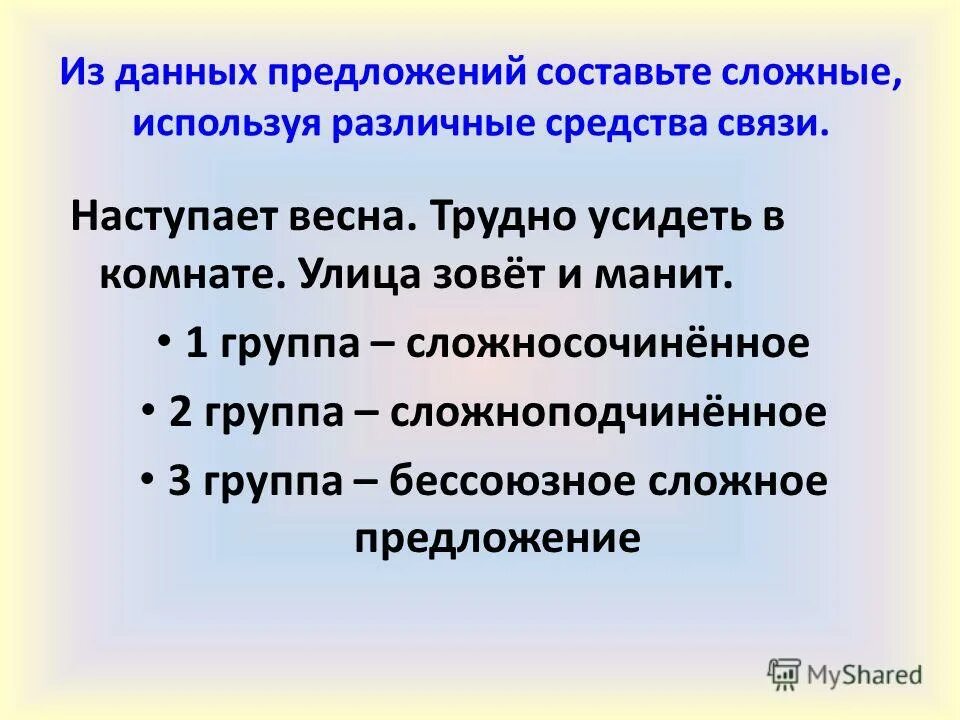 Из данных предложений составьте сложные, используя различные средства связи.

Наступает весна. Трудно усидеть в комнате. Улица зовёт и манит.

• 1 группа – сложносочинённое

• 2 группа – сложноподчинённое

• 3 группа – бессоюзное сложное предложение

MyShared